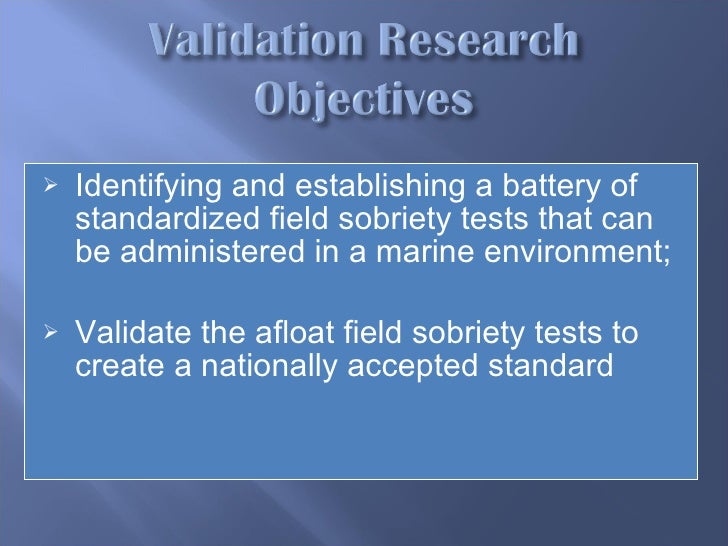 Validation Research Objectives

➢ Identifying and establishing a battery of standardized field sobriety tests that can be administered in a marine environment;

➢ Validate the afloat field sobriety tests to create a nationally accepted standard